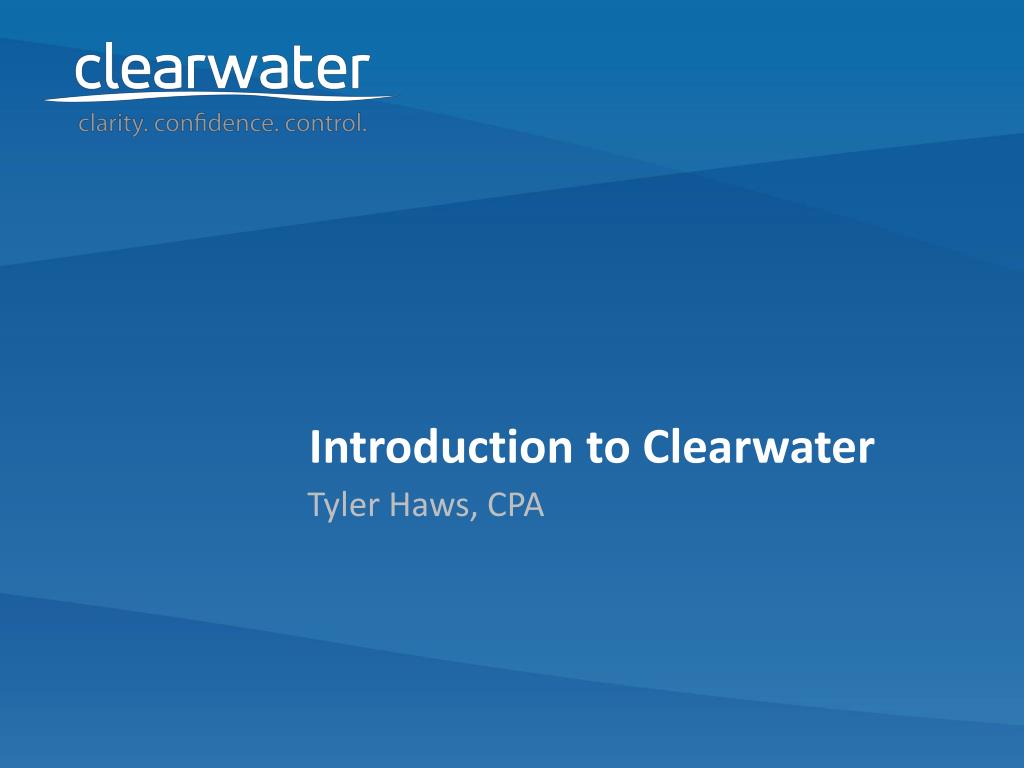 clearwater
clarity. confidence. control.

Introduction to Clearwater
Tyler Haws, CPA